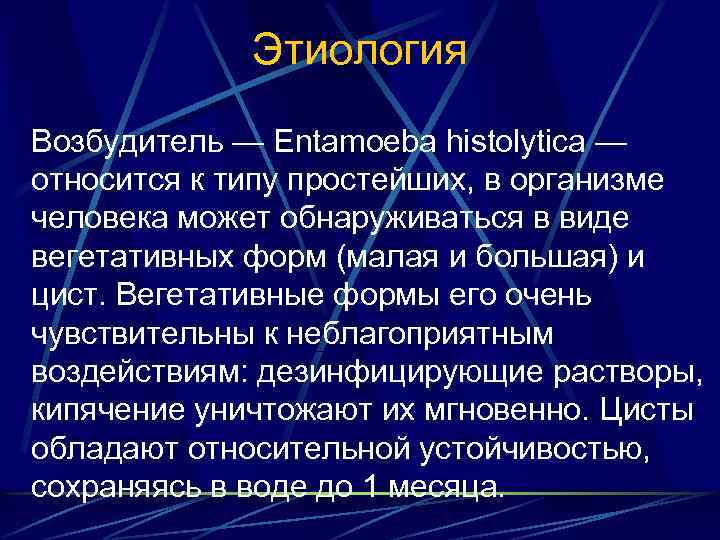 Этиология

Возбудитель — Entamoeba histolytica — относится к типу простейших, в организме человека может обнаруживаться в виде вегетативных форм (малая и большая) и цист. Вегетативные формы его очень чувствительны к неблагоприятным воздействиям: дезинфицирующие растворы, кипячение уничтожают их мгновенно. Цисты обладают относительной устойчивостью, сохраняясь в воде до 1 месяца.